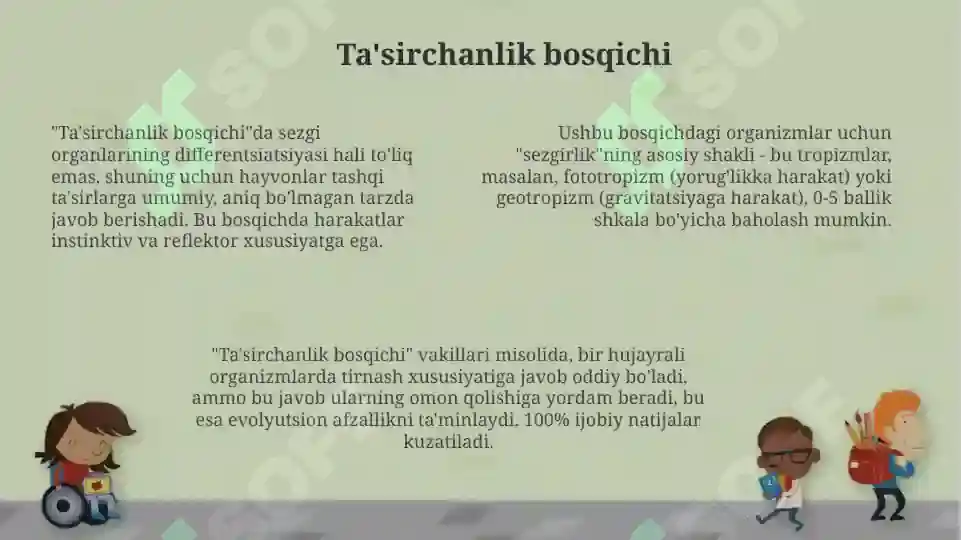 Ta'sirchanlik bosqichi

"Ta'sirchanlik bosqichi"da sezgi organlarining differentsiatsiyasi hali to'liq emas, shuning uchun hayvonlar tashqi ta'sirlarga umumiy, aniq bo'lmagan tarzda javob berishadi. Bu bosqichda harakatlar instinktiv va reflektor xususiyatga ega.

Ushbu bosqichdagi organizmlar uchun "sezgirlik"ning asosiy shakli - bu tropizmlar, masalan, fototropizm (yorug'likka harakat) yoki geotropizm (gravitatsiyaga harakat), 0-5 ballik shkala bo'yicha baholash mumkin.

"Ta'sirchanlik bosqichi" vakillari misolida, bir hujayrali organizmlarda tirnash xususiyatiga javob oddiy bo'ladi, ammo bu javob ularning omon qolishiga yordam beradi, bu esa evolyutsion afzallikni ta'minlaydi. 100% ijobiy natijalar kuzatiladi.